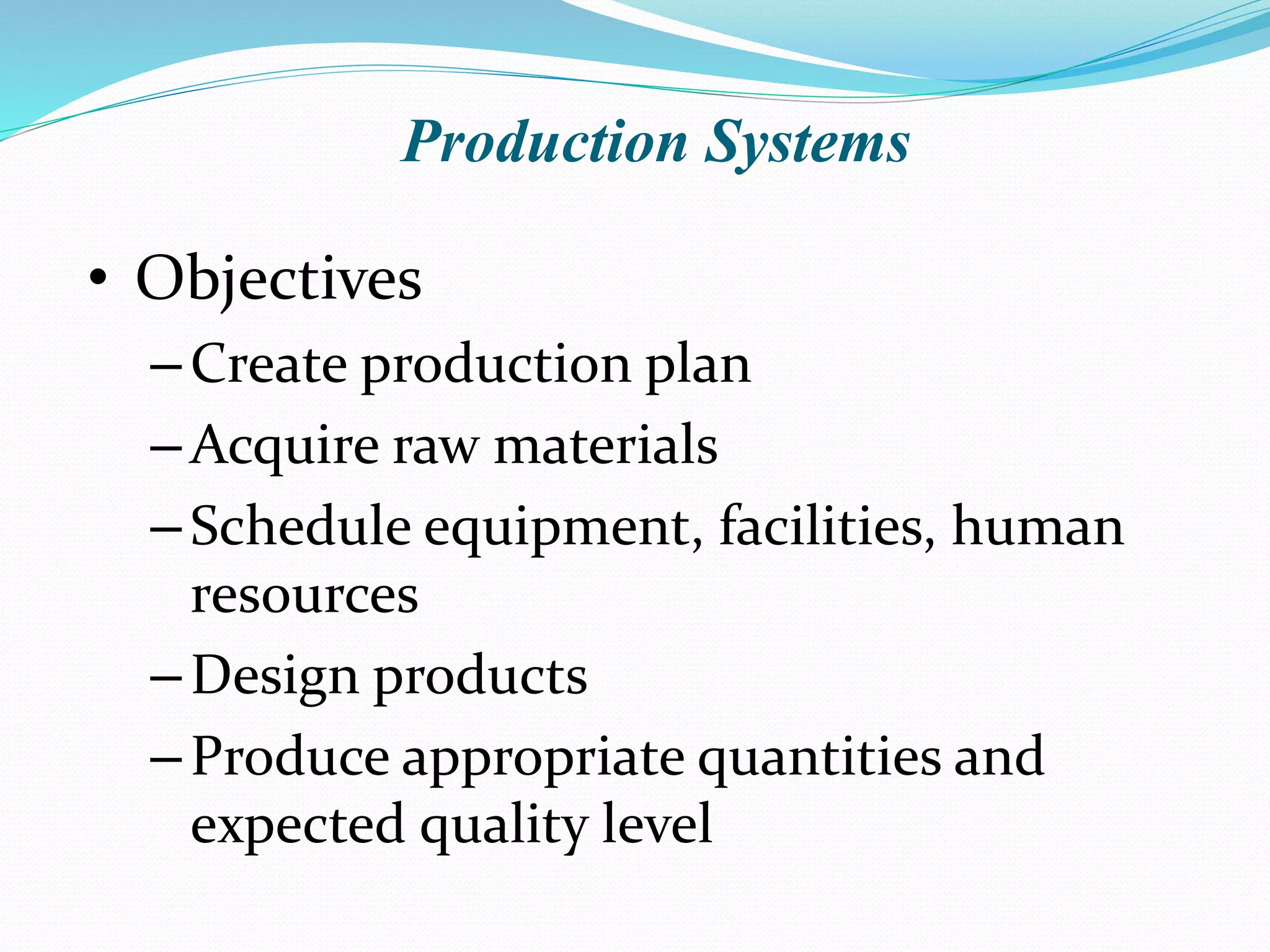 Production Systems

• Objectives
– Create production plan
– Acquire raw materials
– Schedule equipment, facilities, human resources
– Design products
– Produce appropriate quantities and expected quality level